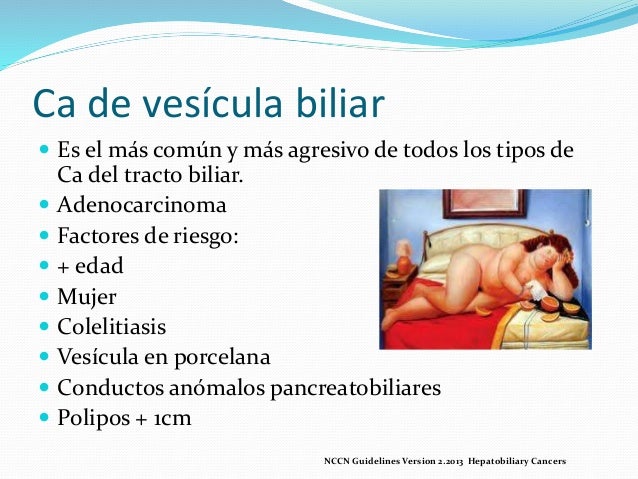 Ca de vesícula biliar

- Es el más común y más agresivo de todos los tipos de Ca del tracto biliar.
- Adenocarcinoma
- Factores de riesgo:
- + edad
- Mujer
- Colelitiasis
- Vesícula en porcelana
- Conductos anómalos pancreatobiliares
- Polipos + 1cm

NCCN Guidelines Version 2.2013 Hepatobiliary Cancers